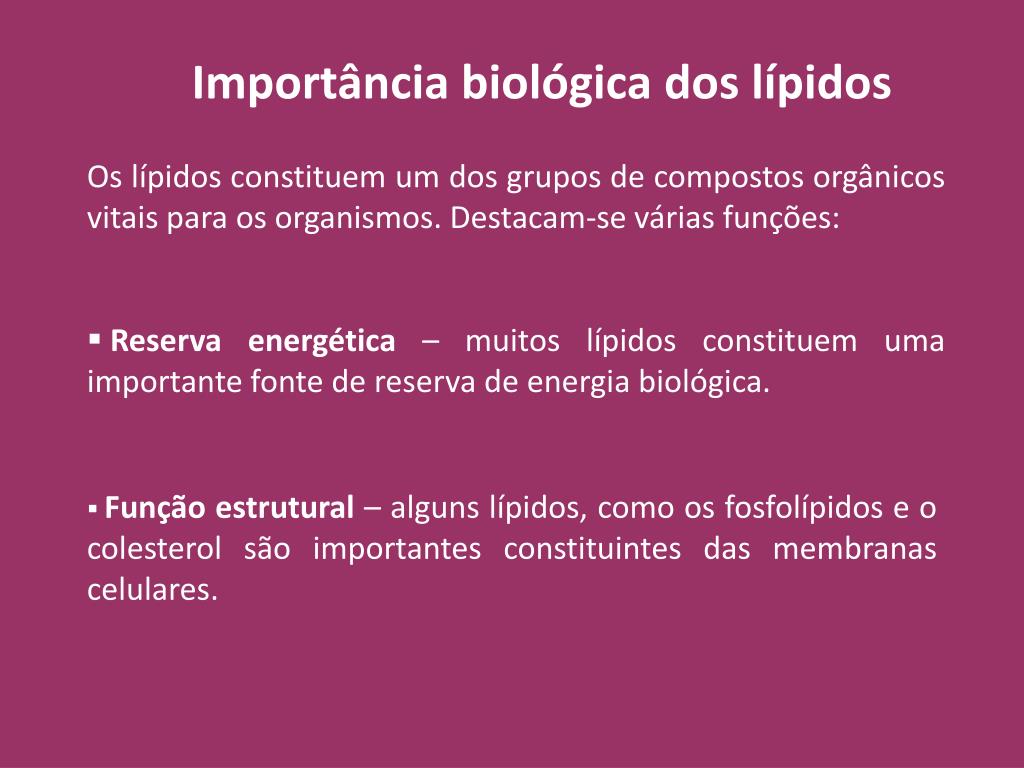 Importância biológica dos lípidos

Os lípidos constituem um dos grupos de compostos orgânicos vitais para os organismos. Destacam-se várias funções:

▪ Reserva energética – muitos lípidos constituem uma importante fonte de reserva de energia biológica.

▪ Função estrutural – alguns lípidos, como os fosfolípidos e o colesterol são importantes constituintes das membranas celulares.